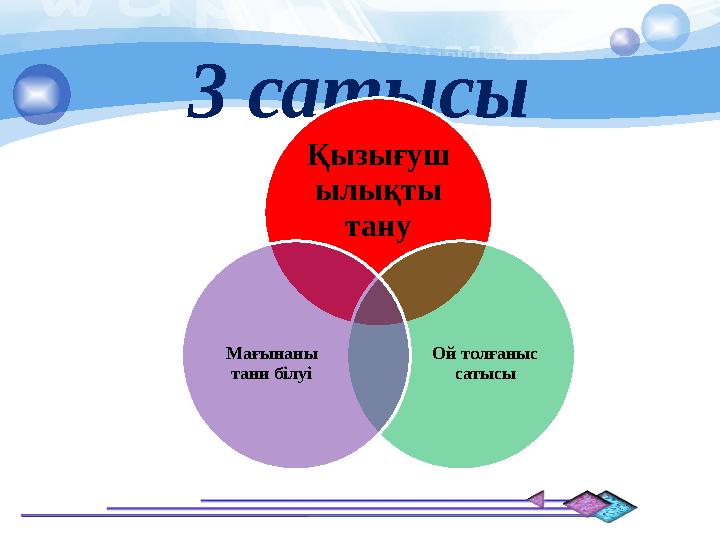 3 сатысы

Қызығушылықты тану

Мағынаны тани білуі

Ой толғаныс сатысы